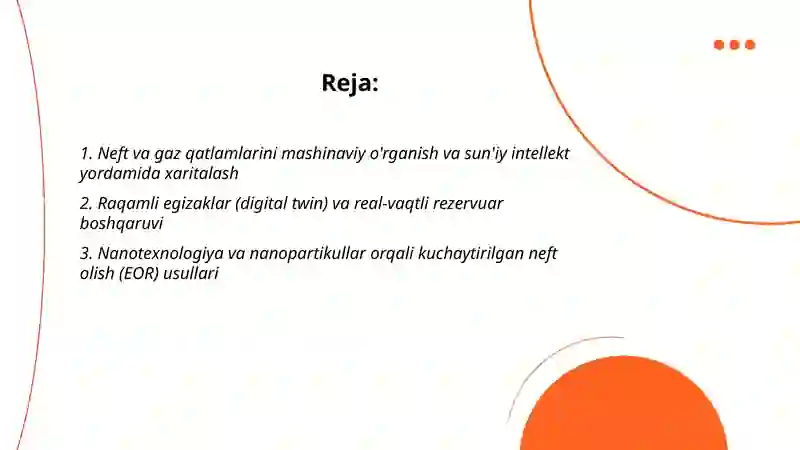 Reja:

1. Neft va gaz qatlamlarini mashinaviy o'rganish va sun'iy intellekt yordamida xaritalash

2. Raqamli egizaklar (digital twin) va real-vaqtli rezervuar boshqaruvi

3. Nanotexnologiya va nanopartikullar orqali kuchaytirilgan neft olish (EOR) usullari